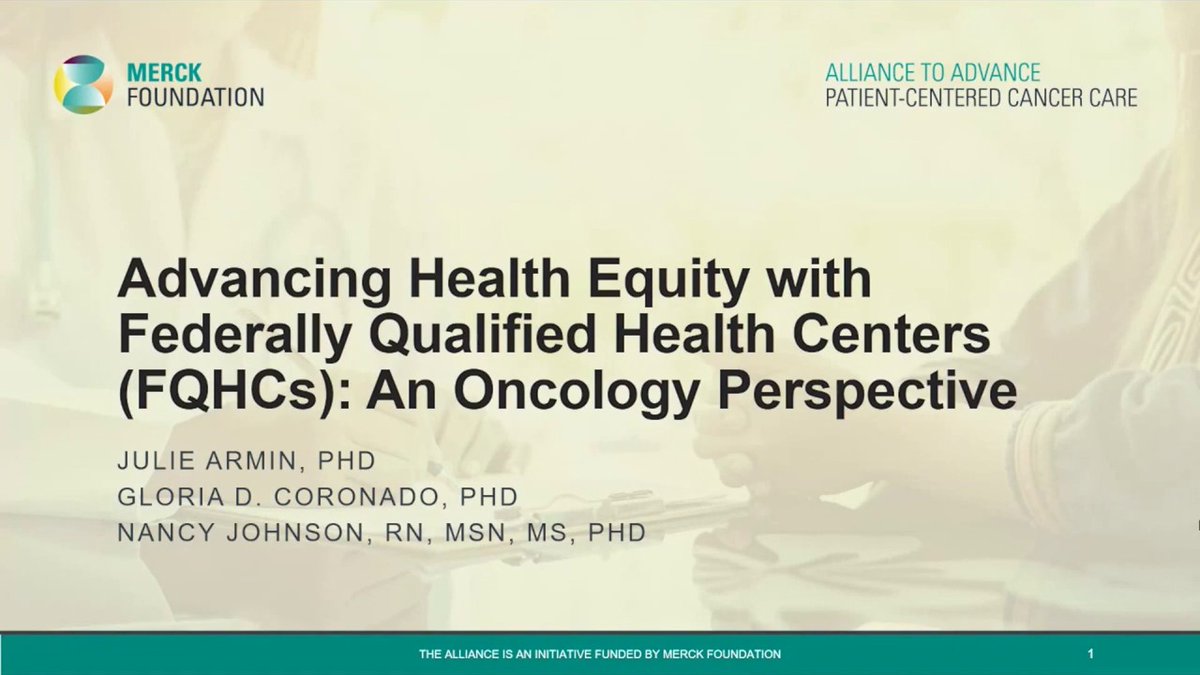 MERCK FOUNDATION

ALLIANCE TO ADVANCE
PATIENT-CENTERED CANCER CARE

Advancing Health Equity with Federally Qualified Health Centers (FQHCs): An Oncology Perspective

JULIE ARMIN, PHD
GLORIA D. CORONADO, PHD
NANCY JOHNSON, RN, MSN, MS, PHD

THE ALLIANCE IS AN INITIATIVE FUNDED BY MERCK FOUNDATION

1